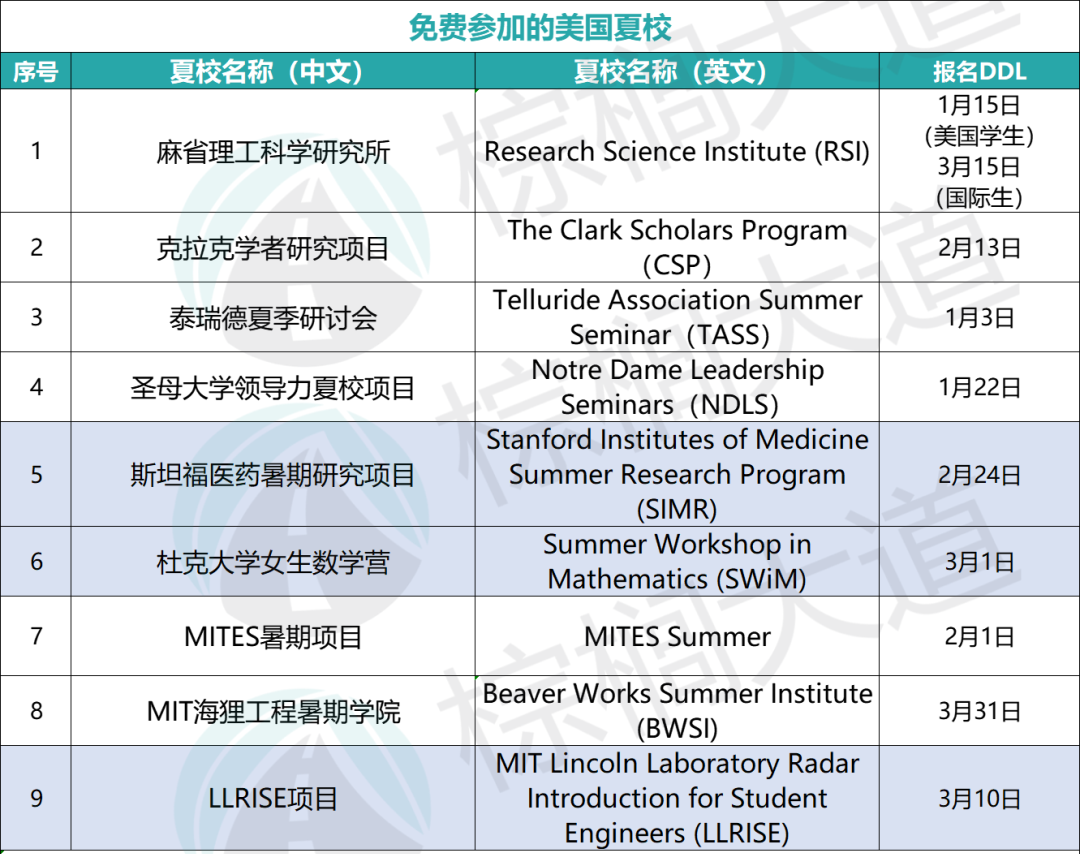 免费参加的美国夏校

| 序号 | 夏校名称（中文） | 夏校名称（英文） | 报名DDL |
|---|---|---|---|
| 1 | 麻省理工科学研究所 | Research Science Institute (RSI) | 1月15日（美国学生）3月15日（国际生） |
| 2 | 克拉克学者研究项目 | The Clark Scholars Program (CSP) | 2月13日 |
| 3 | 泰瑞德夏季研讨会 | Telluride Association Summer Seminar（TASS） | 1月3日 |
| 4 | 圣母大学领导力夏校项目 | Notre Dame Leadership Seminars（NDLS） | 1月22日 |
| 5 | 斯坦福医药暑期研究项目 | Stanford Institutes of Medicine Summer Research Program (SIMR) | 2月24日 |
| 6 | 杜克大学女生数学营 | Summer Workshop in Mathematics (SWiM) | 3月1日 |
| 7 | MITES暑期项目 | MITES Summer | 2月1日 |
| 8 | MIT海狸工程暑期学院 | Beaver Works Summer Institute (BWSI) | 3月31日 |
| 9 | LLRISE项目 | MIT Lincoln Laboratory Radar Introduction for Student Engineers (LLRISE) | 3月10日 |

棕榈大道